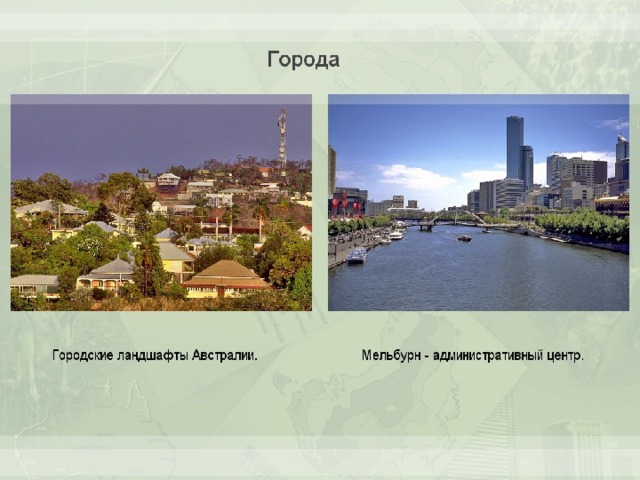 Города

Городские ландшафты Австралии.

Мельбурн - административный центр.